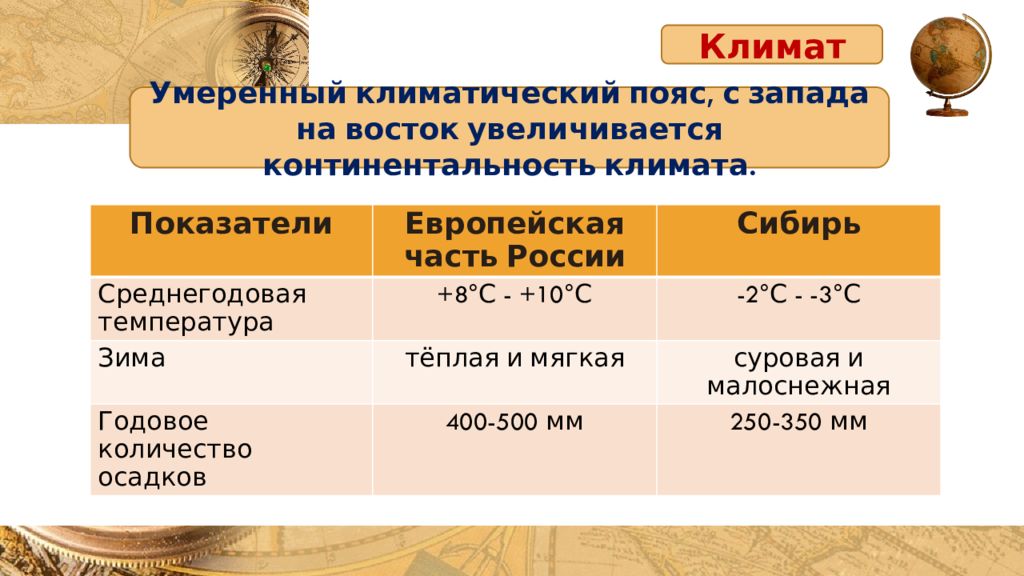 Климат

Умеренный климатический пояс, с запада на восток увеличивается континентальность климата.

| Показатели | Европейская часть России | Сибирь |
|---|---|---|
| Среднегодовая температура | +8°С - +10°С | -2°С - -3°С |
| Зима | тёплая и мягкая | суровая и малоснежная |
| Годовое количество осадков | 400-500 мм | 250-350 мм |